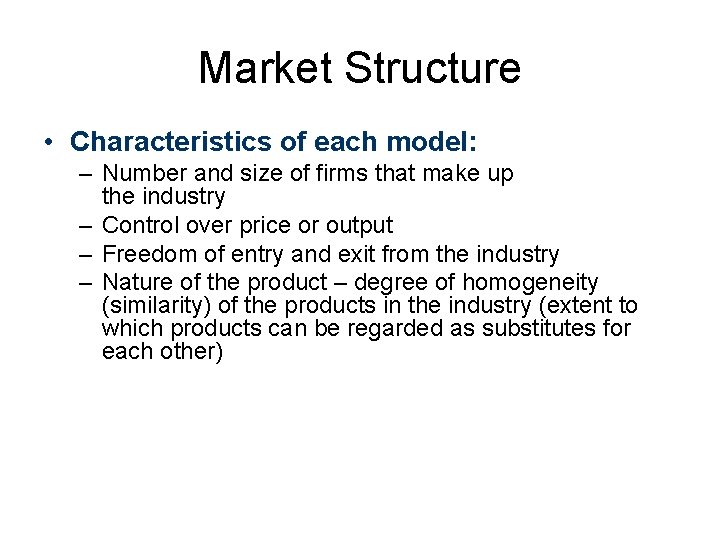 Market Structure

• Characteristics of each model:
– Number and size of firms that make up the industry
– Control over price or output
– Freedom of entry and exit from the industry
– Nature of the product – degree of homogeneity (similarity) of the products in the industry (extent to which products can be regarded as substitutes for each other)